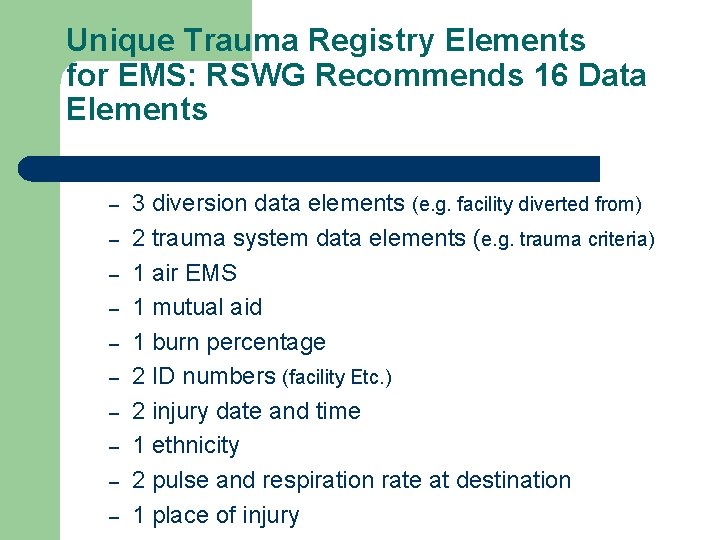 Unique Trauma Registry Elements for EMS: RSWG Recommends 16 Data Elements

– 3 diversion data elements (e.g. facility diverted from)
– 2 trauma system data elements (e.g. trauma criteria)
– 1 air EMS
– 1 mutual aid
– 1 burn percentage
– 2 ID numbers (facility Etc.)
– 2 injury date and time
– 1 ethnicity
– 2 pulse and respiration rate at destination
– 1 place of injury